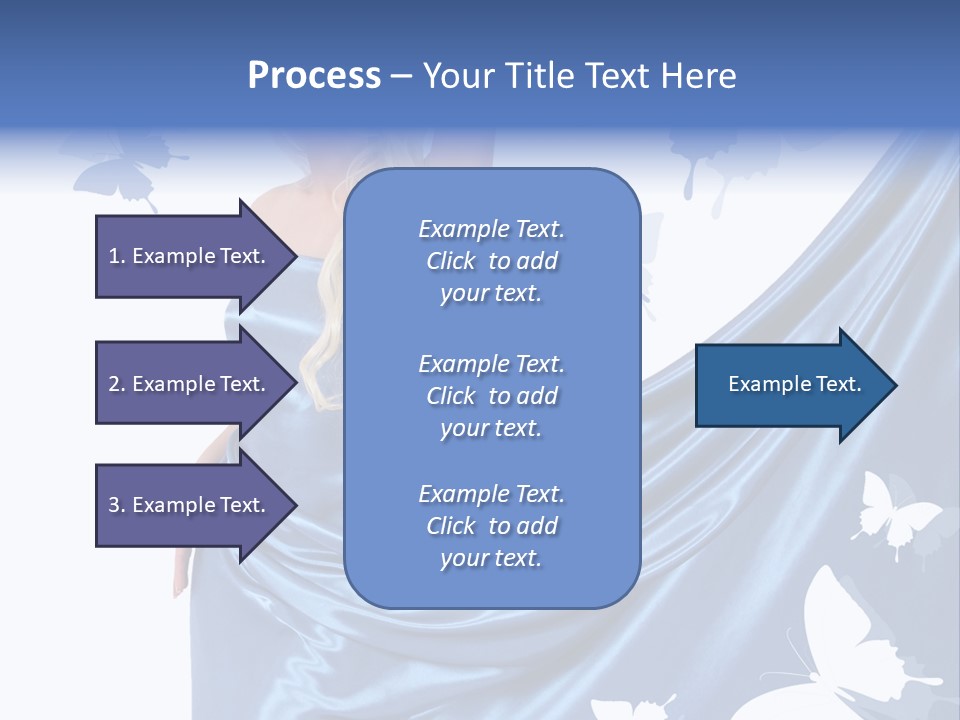 Process – Your Title Text Here

1. Example Text.

2. Example Text.

3. Example Text.

Example Text. Click to add your text.

Example Text. Click to add your text.

Example Text. Click to add your text.

Example Text.